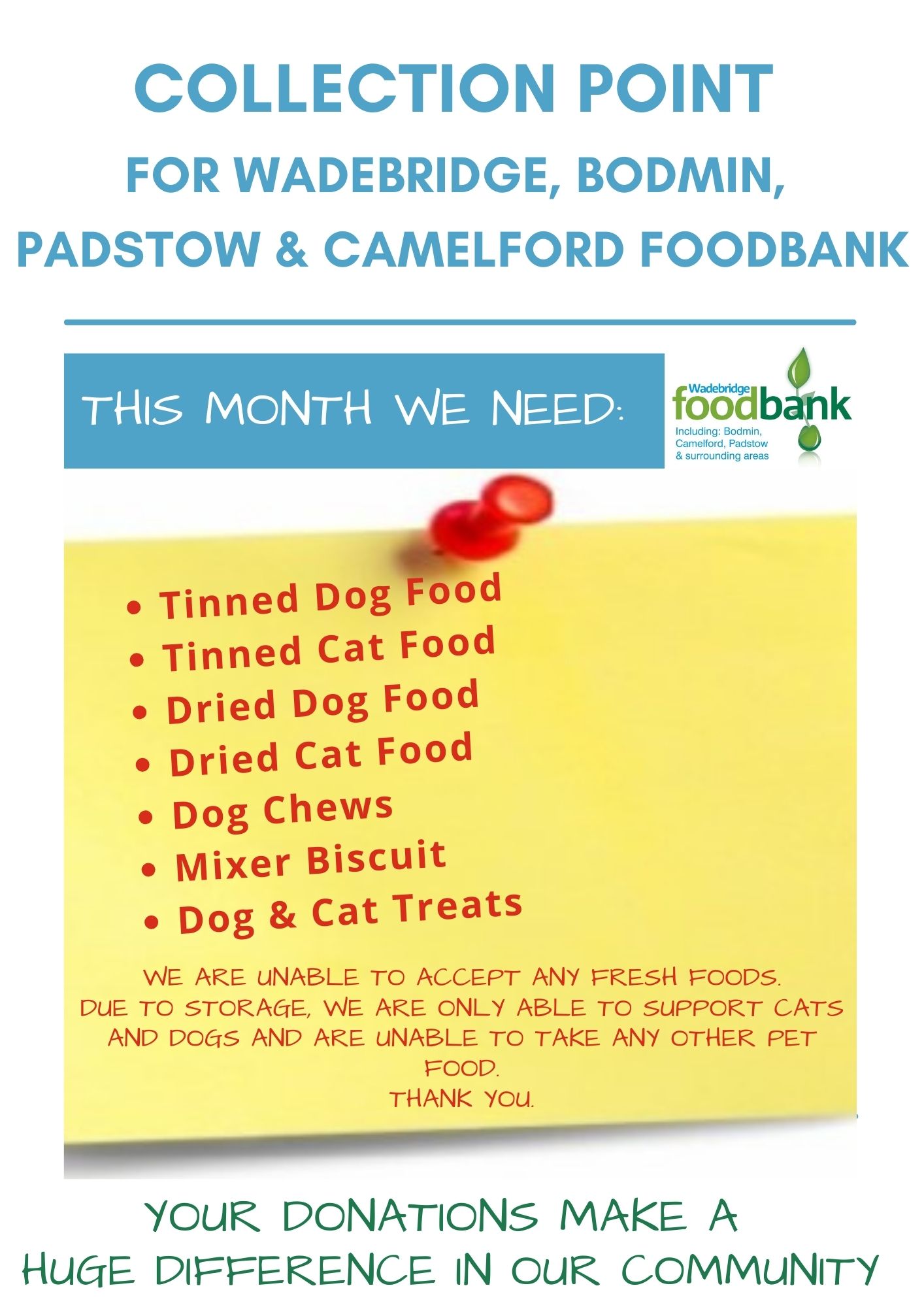 COLLECTION POINT
FOR WADEBRIDGE, BODMIN, PADSTOW & CAMELFORD FOODBANK

THIS MONTH WE NEED:

Wadebridge foodbank
Including: Bodmin, Camelford, Padstow & surrounding areas

• Tinned Dog Food
• Tinned Cat Food
• Dried Dog Food
• Dried Cat Food
• Dog Chews
• Mixer Biscuit
• Dog & Cat Treats

WE ARE UNABLE TO ACCEPT ANY FRESH FOODS.
DUE TO STORAGE, WE ARE ONLY ABLE TO SUPPORT CATS AND DOGS AND ARE UNABLE TO TAKE ANY OTHER PET FOOD.
THANK YOU.

YOUR DONATIONS MAKE A HUGE DIFFERENCE IN OUR COMMUNITY